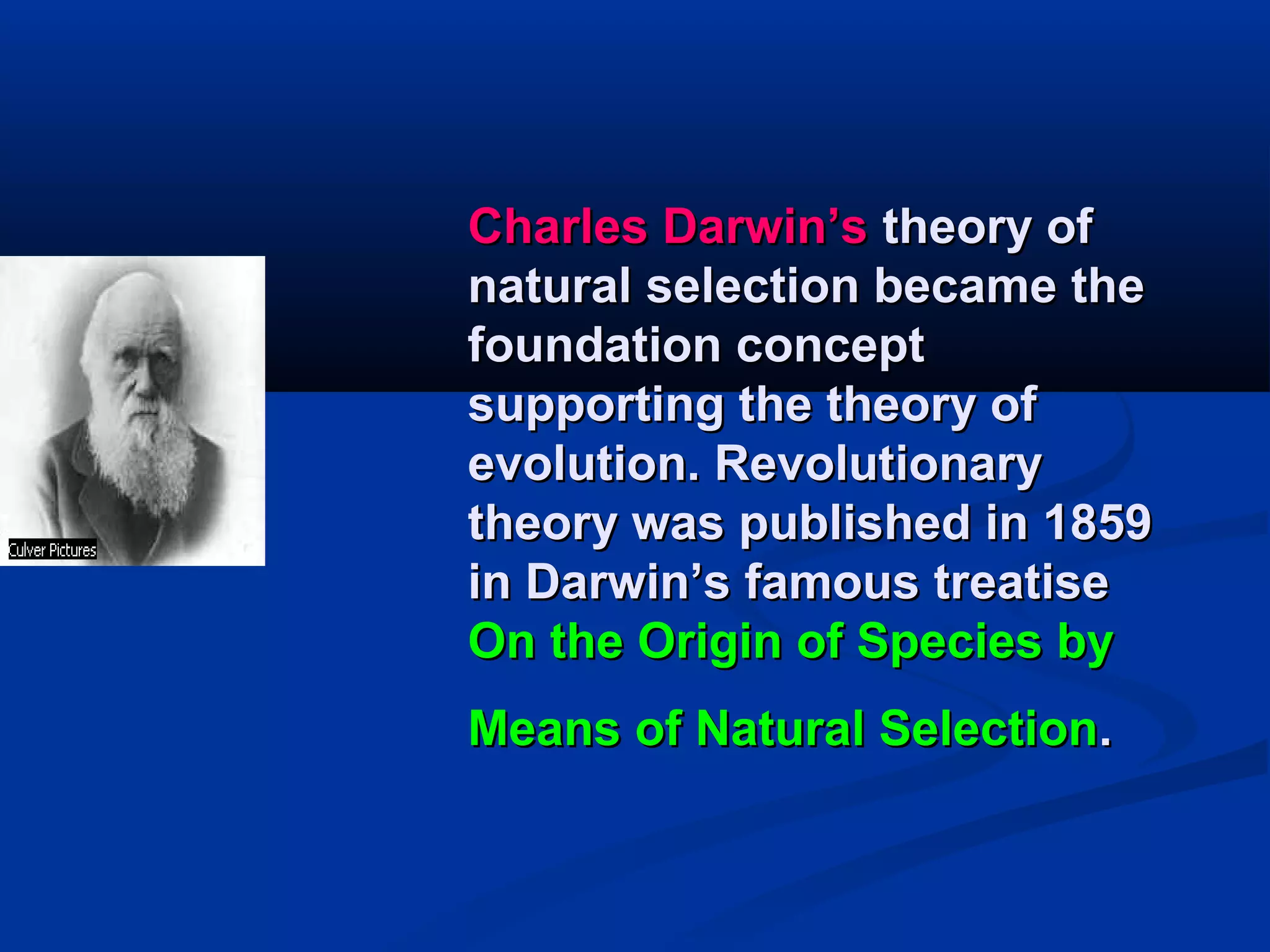 Culver Pictures

Charles Darwin's theory of natural selection became the foundation concept supporting the theory of evolution. Revolutionary theory was published in 1859 in Darwin's famous treatise On the Origin of Species by Means of Natural Selection.